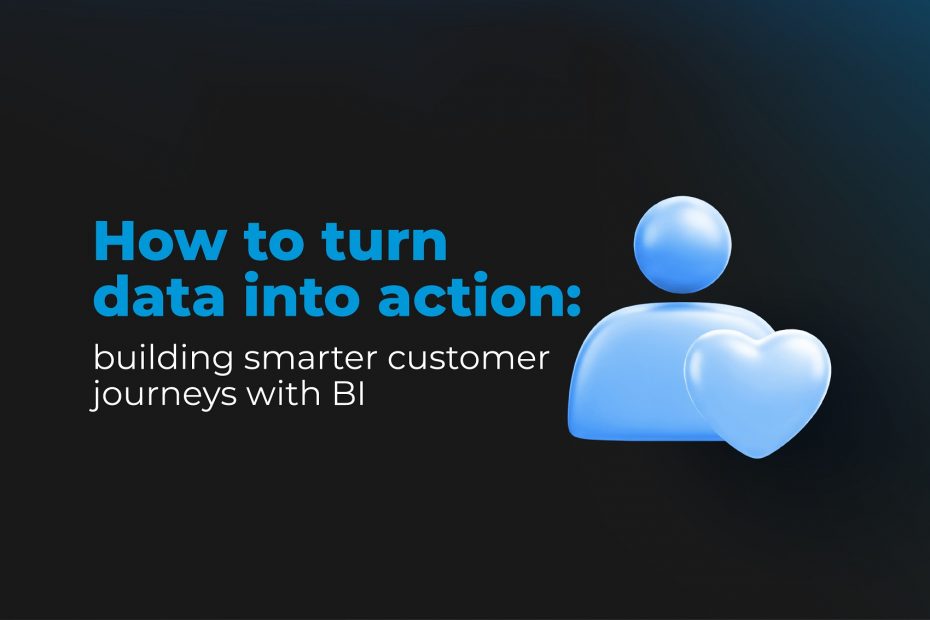 How to turn data into action:
building smarter customer journeys with BI